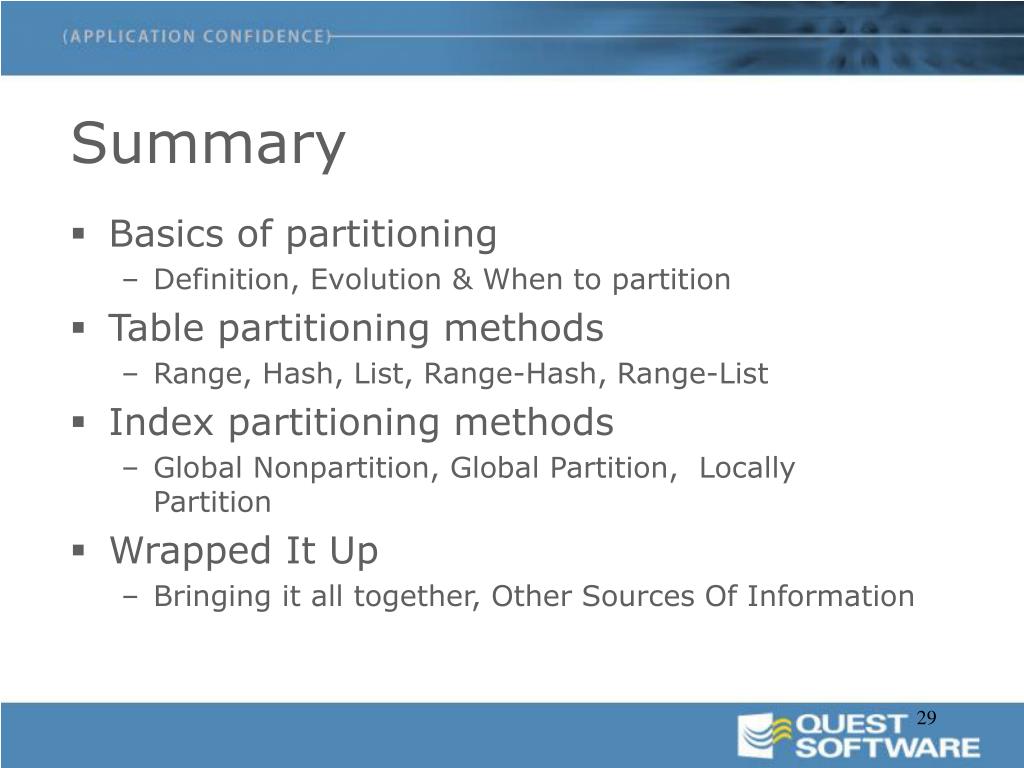 (APPLICATION CONFIDENCE)

Summary

▪ Basics of partitioning
– Definition, Evolution & When to partition
▪ Table partitioning methods
– Range, Hash, List, Range-Hash, Range-List
▪ Index partitioning methods
– Global Nonpartition, Global Partition, Locally Partition
▪ Wrapped It Up
– Bringing it all together, Other Sources Of Information

29

QUEST SOFTWARE